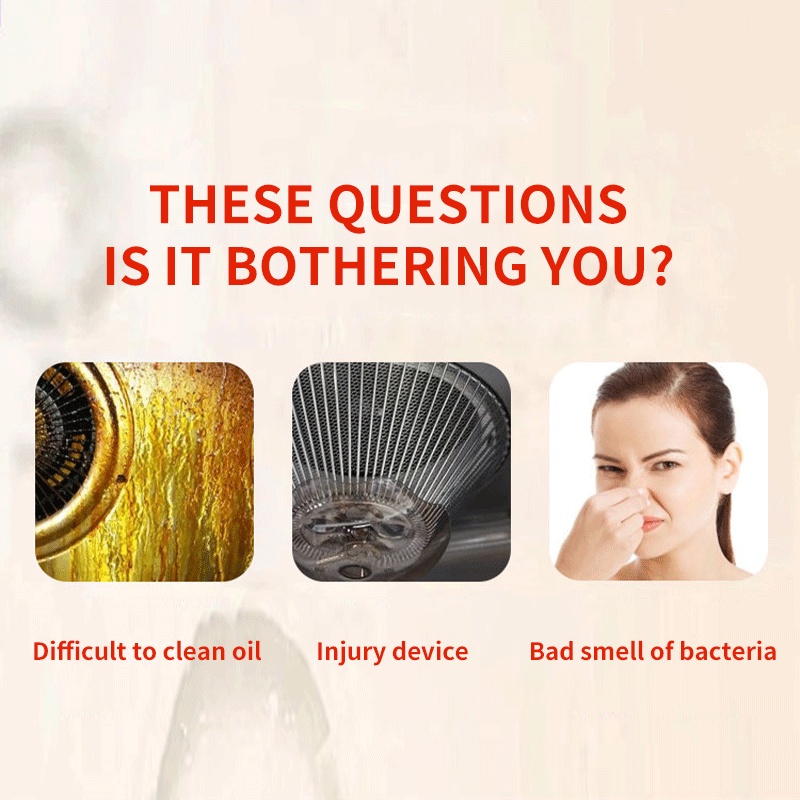 THESE QUESTIONS
IS IT BOTHERING YOU?

Difficult to clean oil

Injury device

Bad smell of bacteria